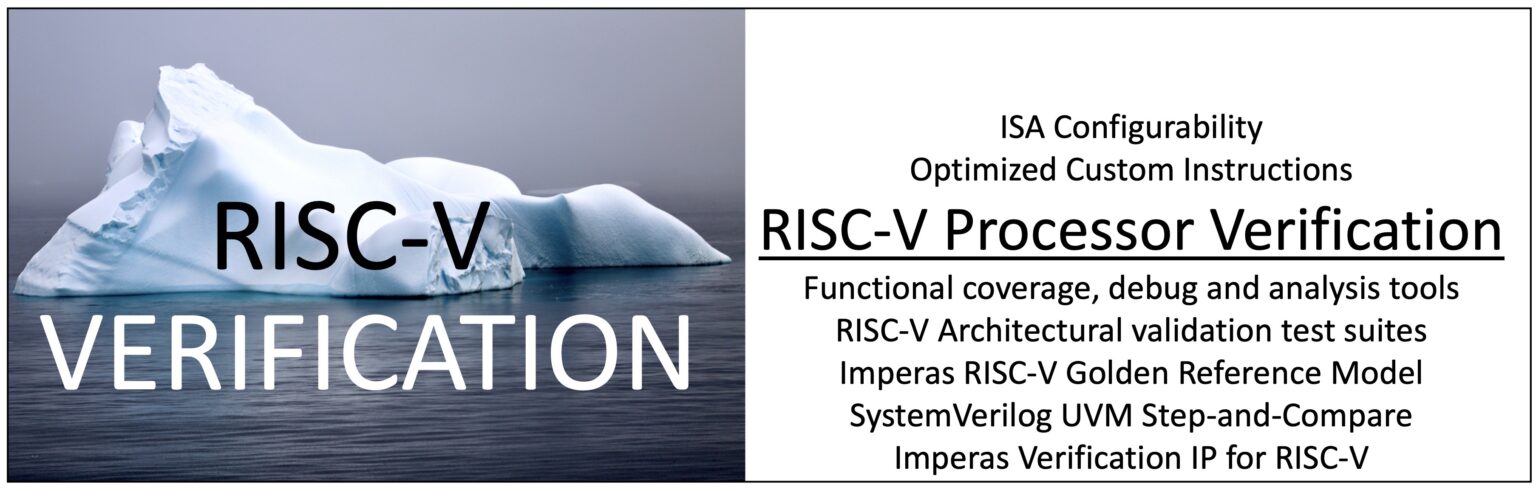 RISC-V
VERIFICATION

ISA Configurability
Optimized Custom Instructions

RISC-V Processor Verification

Functional coverage, debug and analysis tools
RISC-V Architectural validation test suites
Imperas RISC-V Golden Reference Model
SystemVerilog UVM Step-and-Compare
Imperas Verification IP for RISC-V